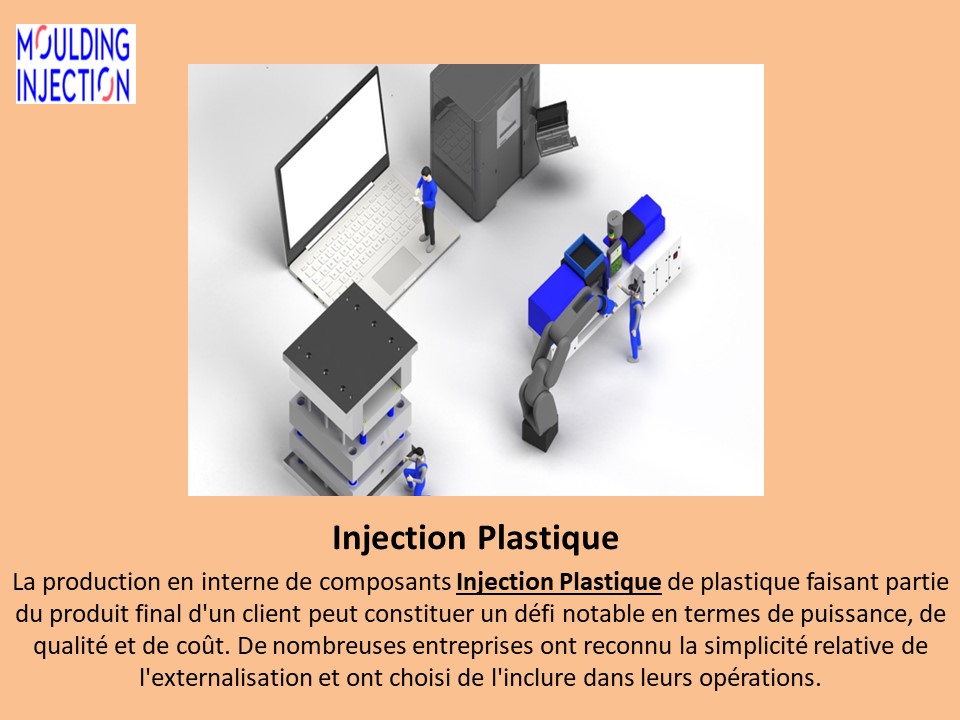 MOULDING INJECTION

Injection Plastique

La production en interne de composants Injection Plastique de plastique faisant partie du produit final d'un client peut constituer un défi notable en termes de puissance, de qualité et de coût. De nombreuses entreprises ont reconnu la simplicité relative de l'externalisation et ont choisi de l'inclure dans leurs opérations.